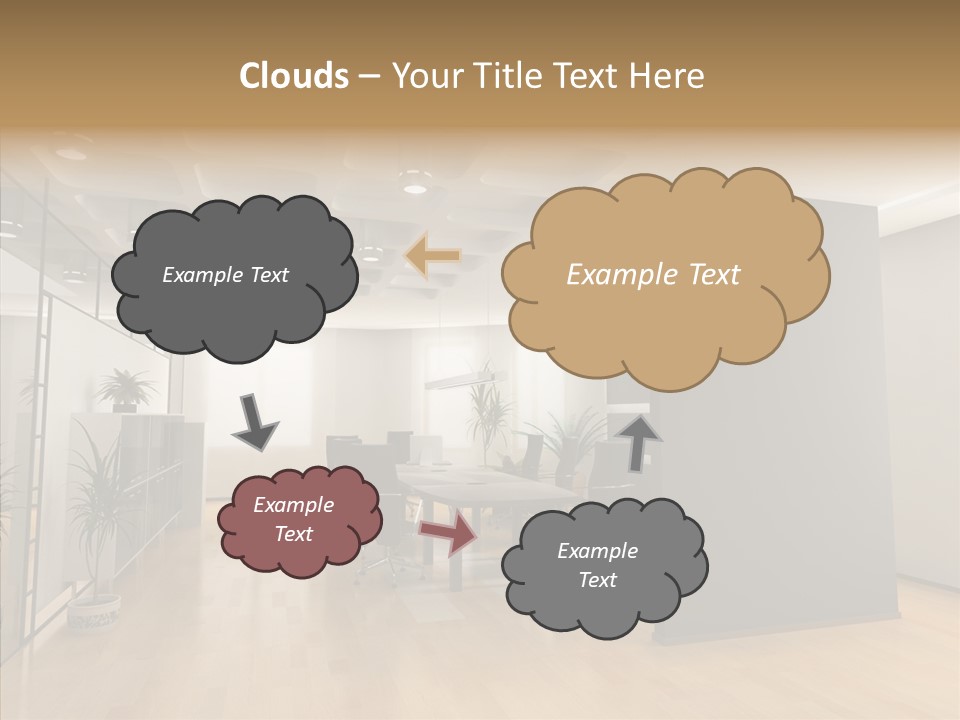 Clouds – Your Title Text Here

Example Text

Example Text

Example Text

Example Text